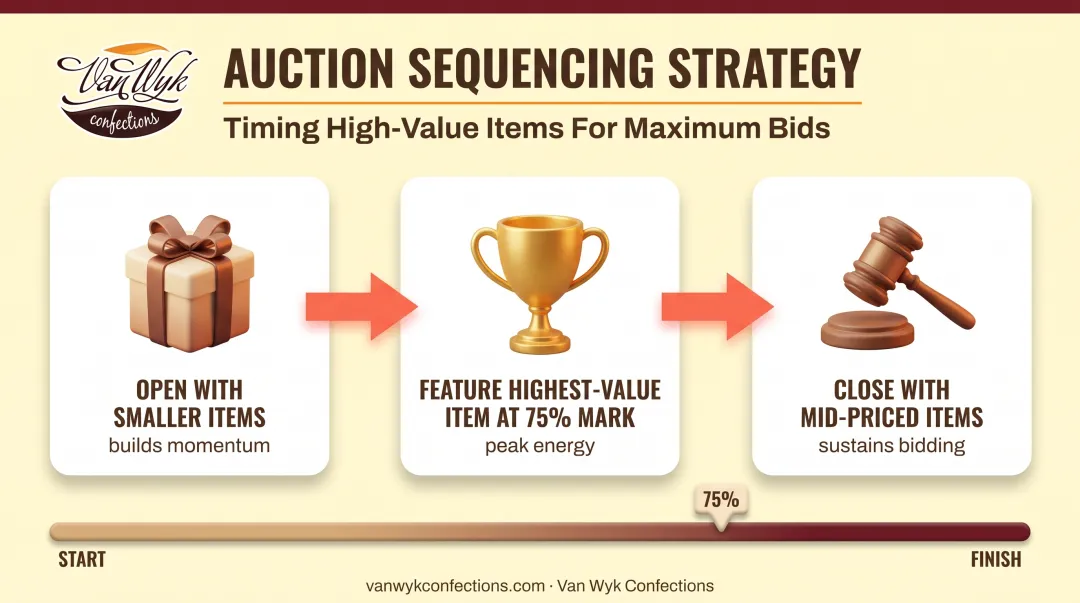 Van Wyk confections

AUCTION SEQUENCING STRATEGY

Timing High-Value Items For Maximum Bids

OPEN WITH SMALLER ITEMS
builds momentum

FEATURE HIGHEST-VALUE ITEM AT 75% MARK
peak energy

CLOSE WITH MID-PRICED ITEMS
sustains bidding

75%

START

FINISH

vanwykconfections.com · Van Wyk Confections